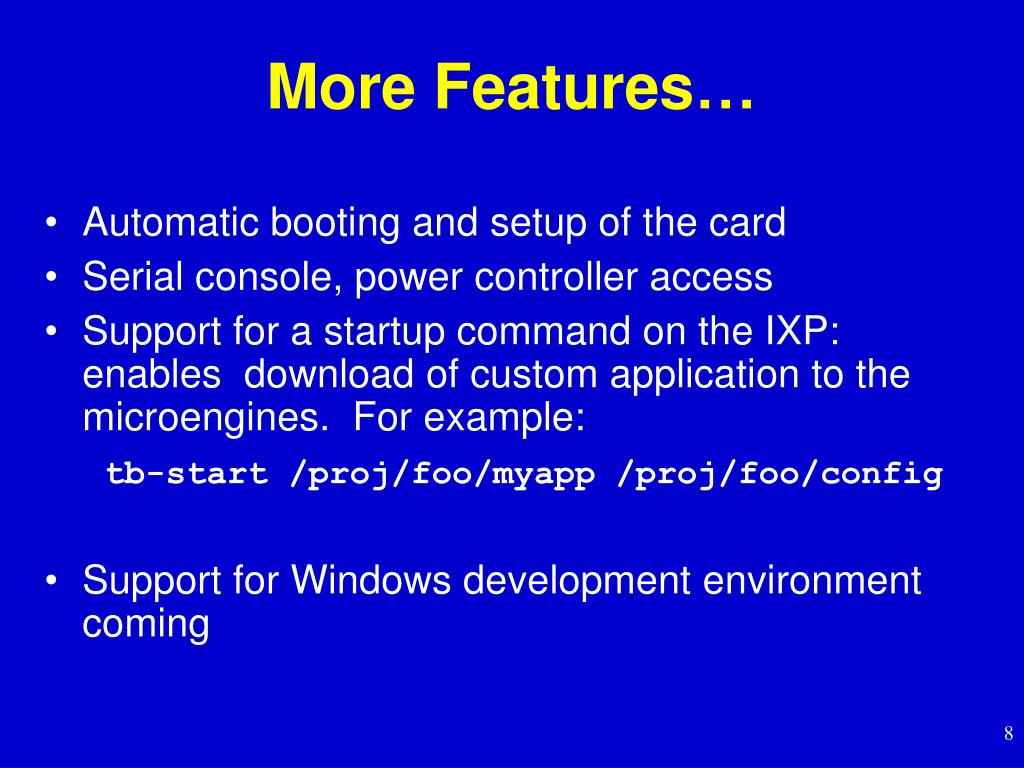 More Features…

• Automatic booting and setup of the card
• Serial console, power controller access
• Support for a startup command on the IXP: enables download of custom application to the microengines. For example:

tb-start /proj/foo/myapp /proj/foo/config

• Support for Windows development environment coming

8